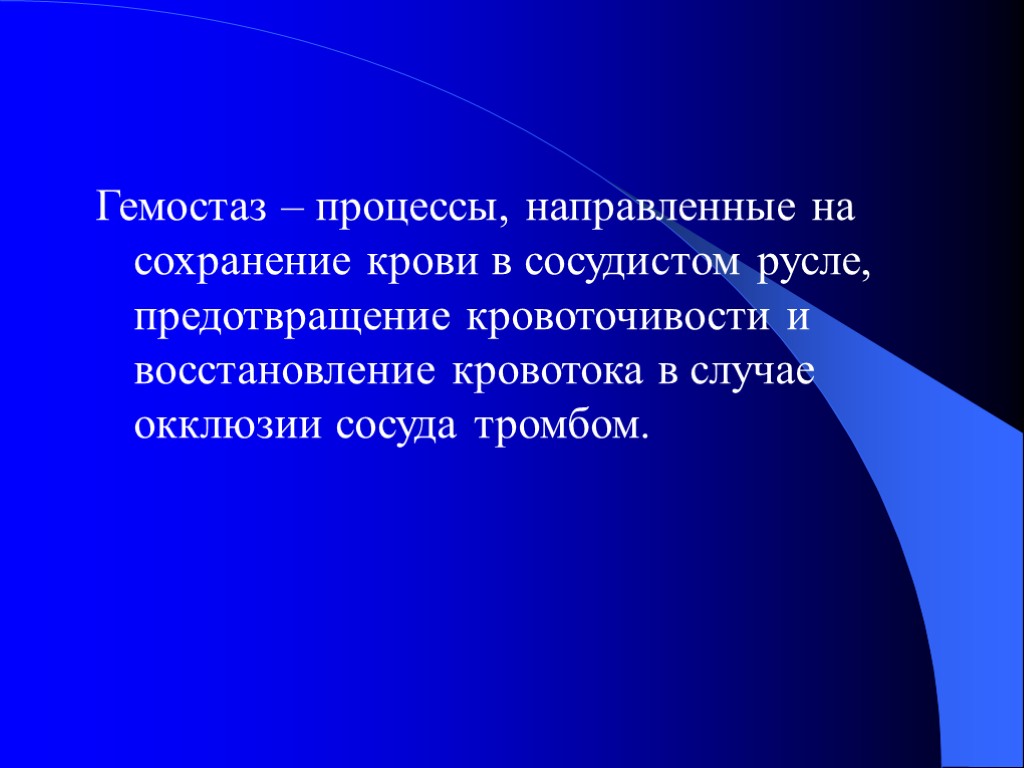 Гемостаз – процессы, направленные на сохранение крови в сосудистом русле, предотвращение кровоточивости и восстановление кровотока в случае окклюзии сосуда тромбом.